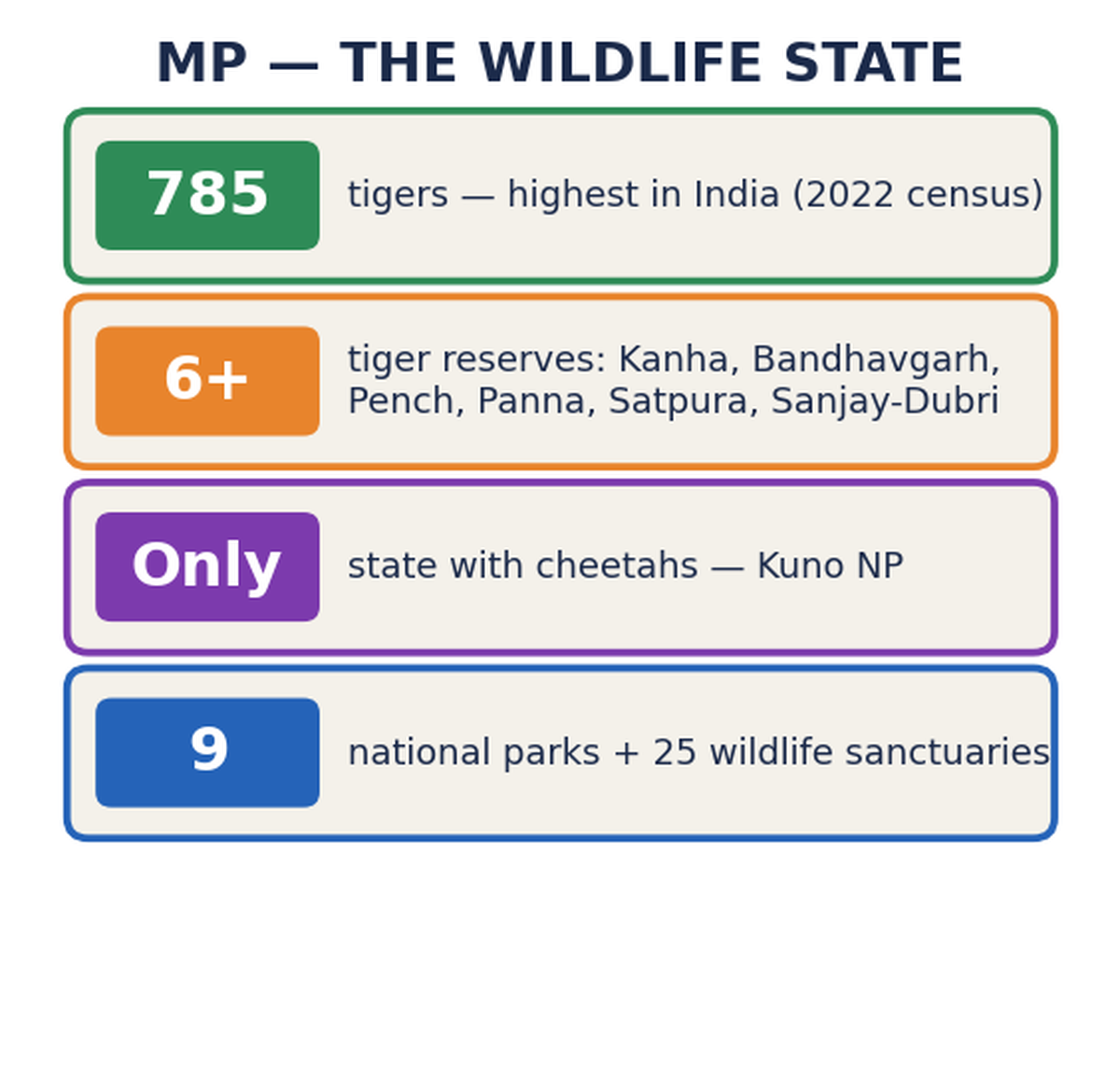 MP — THE WILDLIFE STATE

785

tigers — highest in India (2022 census)

6+

tiger reserves: Kanha, Bandhavgarh, Pench, Panna, Satpura, Sanjay-Dubri

Only

state with cheetahs — Kuno NP

9

national parks + 25 wildlife sanctuaries